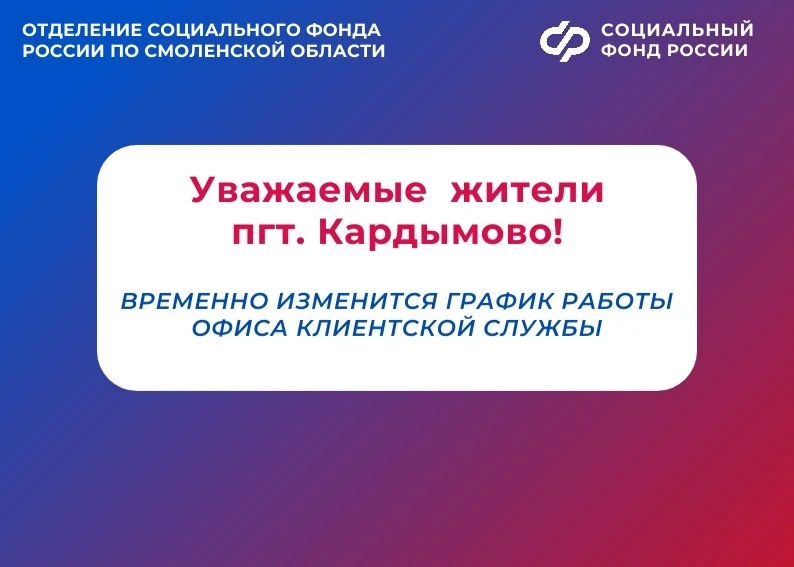 ОТДЕЛЕНИЕ СОЦИАЛЬНОГО ФОНДА РОССИИ ПО СМОЛЕНСКОЙ ОБЛАСТИ

СОЦИАЛЬНЫЙ ФОНД РОССИИ

Уважаемые жители пгт. Кардымово!

ВРЕМЕННО ИЗМЕНИТСЯ ГРАФИК РАБОТЫ ОФИСА КЛИЕНТСКОЙ СЛУЖБЫ